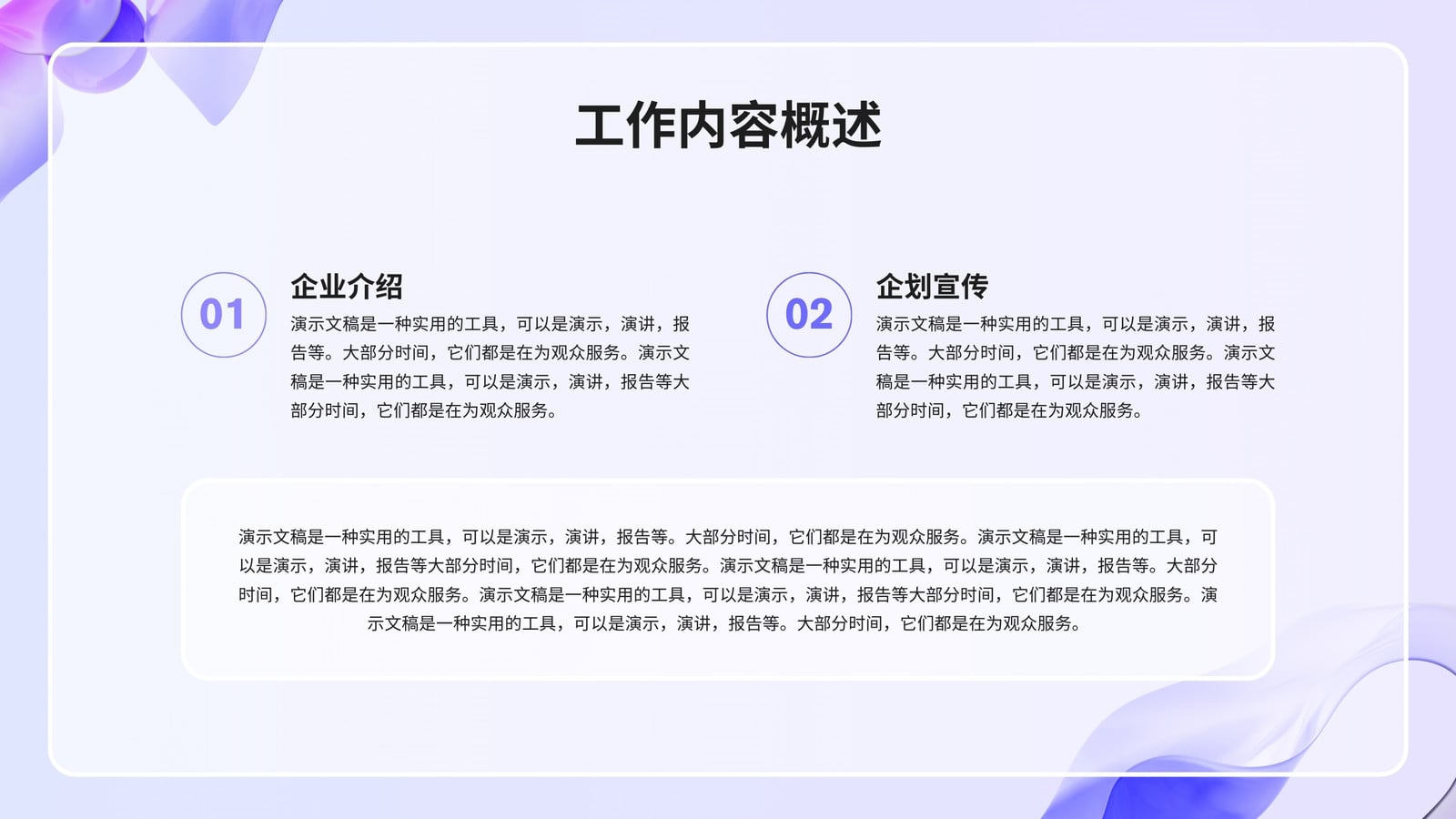 工作内容概述

01

企业介绍

演示文稿是一种实用的工具，可以是演示，演讲，报告等。大部分时间，它们都是在为观众服务。演示文稿是一种实用的工具，可以是演示，演讲，报告等大部分时间，它们都是在为观众服务。

02

企划宣传

演示文稿是一种实用的工具，可以是演示，演讲，报告等。大部分时间，它们都是在为观众服务。演示文稿是一种实用的工具，可以是演示，演讲，报告等大部分时间，它们都是在为观众服务。

演示文稿是一种实用的工具，可以是演示，演讲，报告等。大部分时间，它们都是在为观众服务。演示文稿是一种实用的工具，可以是演示，演讲，报告等大部分时间，它们都是在为观众服务。演示文稿是一种实用的工具，可以是演示，演讲，报告等。大部分时间，它们都是在为观众服务。演示文稿是一种实用的工具，可以是演示，演讲，报告等大部分时间，它们都是在为观众服务。演示文稿是一种实用的工具，可以是演示，演讲，报告等。大部分时间，它们都是在为观众服务。